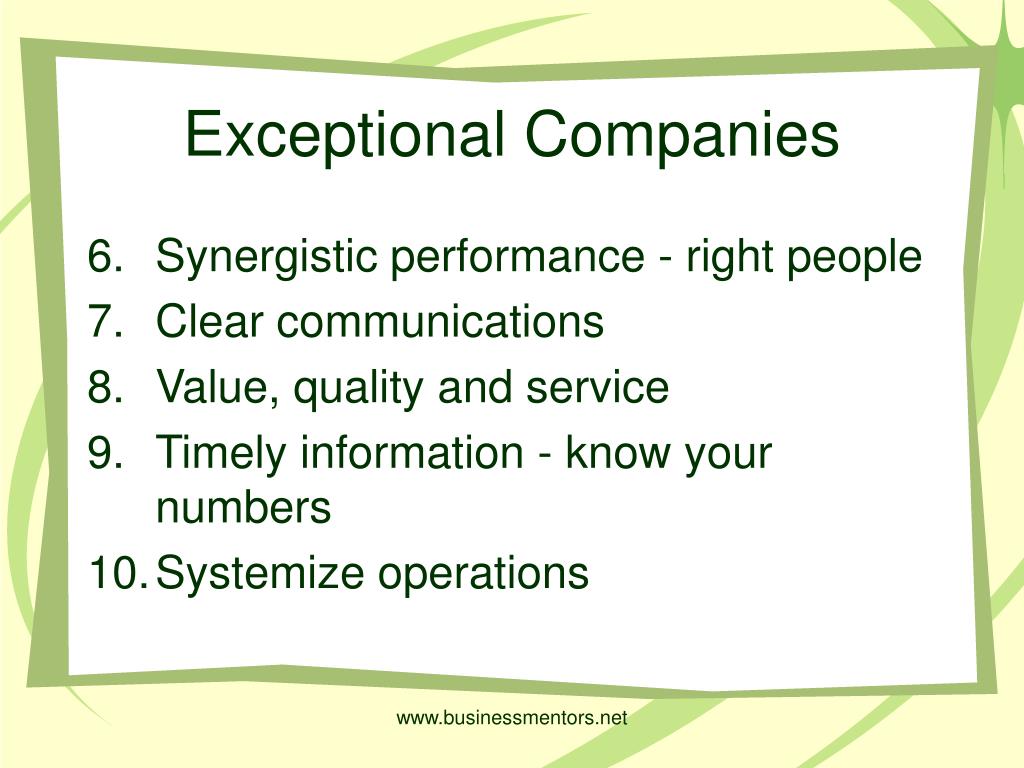 Exceptional Companies

6. Synergistic performance - right people
7. Clear communications
8. Value, quality and service
9. Timely information - know your numbers
10. Systemize operations

www.businessmentors.net